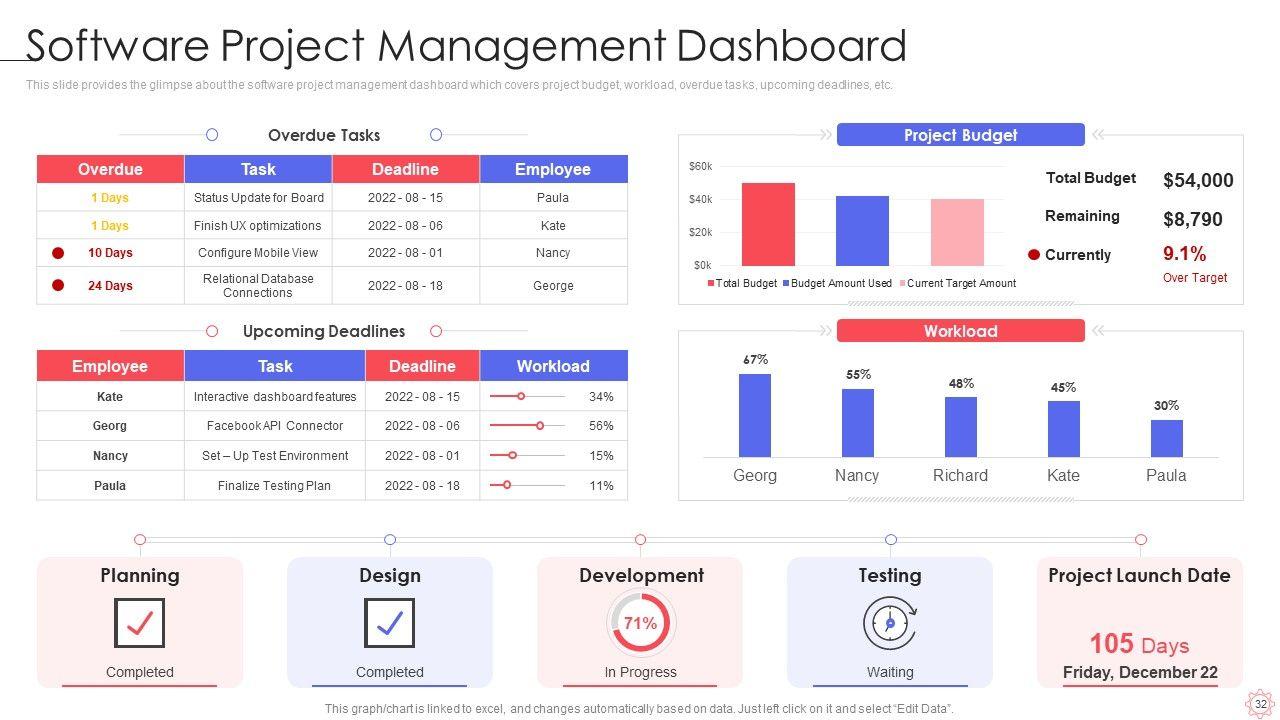 Software Project Management Dashboard

This slide provides the glimpse about the software project management dashboard which covers project budget, workload, overdue tasks, upcoming deadlines, etc.

Overdue Tasks

| Overdue | Task | Deadline | Employee |
|---|---|---|---|
| 1 Days | Status Update for Board | 2022 - 08 - 15 | Paula |
| 1 Days | Finish UX optimizations | 2022 - 08 - 06 | Kate |
| 10 Days | Configure Mobile View | 2022 - 08 - 01 | Nancy |
| 24 Days | Relational Database Connections | 2022 - 08 - 18 | George |

Upcoming Deadlines

| Employee | Task | Deadline | Workload |
|---|---|---|---|
| Kate | Interactive dashboard features | 2022 - 08 - 15 | 34% |
| Georg | Facebook API Connector | 2022 - 08 - 06 | 56% |
| Nancy | Set – Up Test Environment | 2022 - 08 - 01 | 15% |
| Paula | Finalize Testing Plan | 2022 - 08 - 18 | 11% |

Project Budget

$60k
$40k
$20k
$0k
Total Budget
Budget Amount Used
Current Target Amount

Total Budget $54,000
Remaining $8,790
Currently 9.1%
Over Target

Workload

67%
55%
48%
45%
30%
Georg
Nancy
Richard
Kate
Paula

Planning
Completed

Design
Completed

Development
71%
In Progress

Testing
Waiting

Project Launch Date
105 Days
Friday, December 22

This graph/chart is linked to excel, and changes automatically based on data. Just left click on it and select "Edit Data".

32